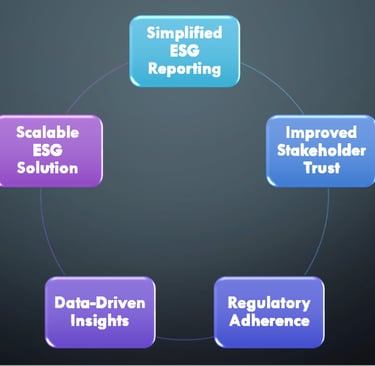 Simplified ESG Reporting

Improved Stakeholder Trust

Regulatory Adherence

Data-Driven Insights

Scalable ESG Solution